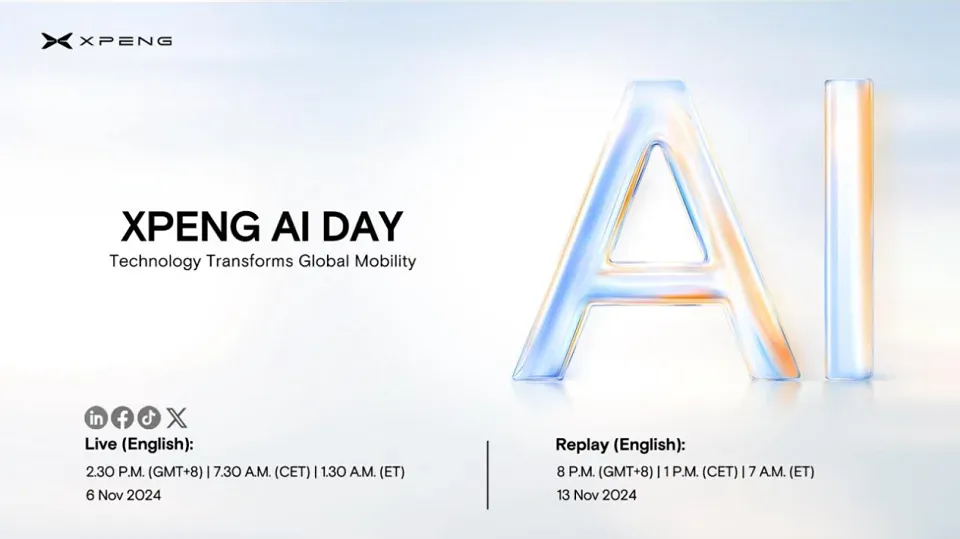 XPENG

XPENG AI DAY

Technology Transforms Global Mobility

AI

Live (English):

2.30 P.M. (GMT+8) | 7.30 A.M. (CET) | 1.30 A.M. (ET)

6 Nov 2024

Replay (English):

8 P.M. (GMT+8) | 1 P.M. (CET) | 7 A.M. (ET)

13 Nov 2024